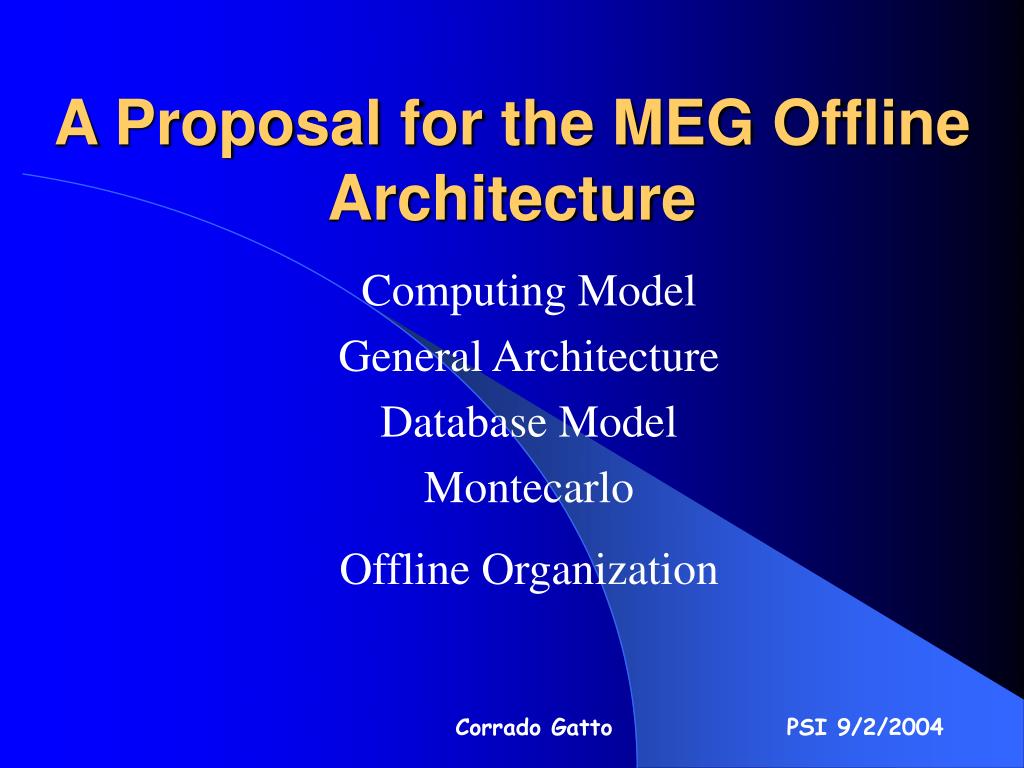 A Proposal for the MEG Offline Architecture

Computing Model

General Architecture

Database Model

Montecarlo

Offline Organization

Corrado Gatto

PSI 9/2/2004